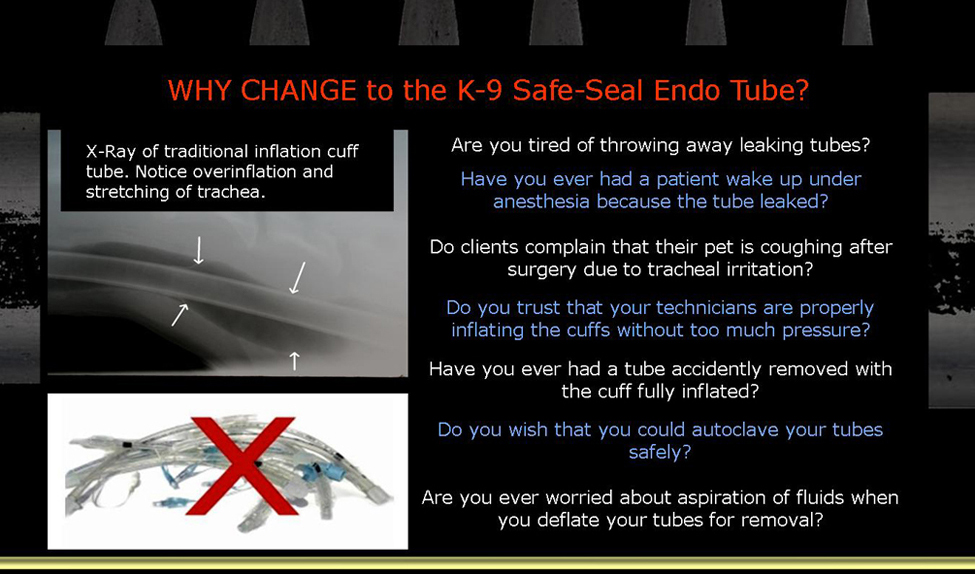 WHY CHANGE to the K-9 Safe-Seal Endo Tube?

X-Ray of traditional inflation cuff tube. Notice overinflation and stretching of trachea.

Are you tired of throwing away leaking tubes?

Have you ever had a patient wake up under anesthesia because the tube leaked?

Do clients complain that their pet is coughing after surgery due to tracheal irritation?

Do you trust that your technicians are properly inflating the cuffs without too much pressure?

Have you ever had a tube accidently removed with the cuff fully inflated?

Do you wish that you could autoclave your tubes safely?

Are you ever worried about aspiration of fluids when you deflate your tubes for removal?